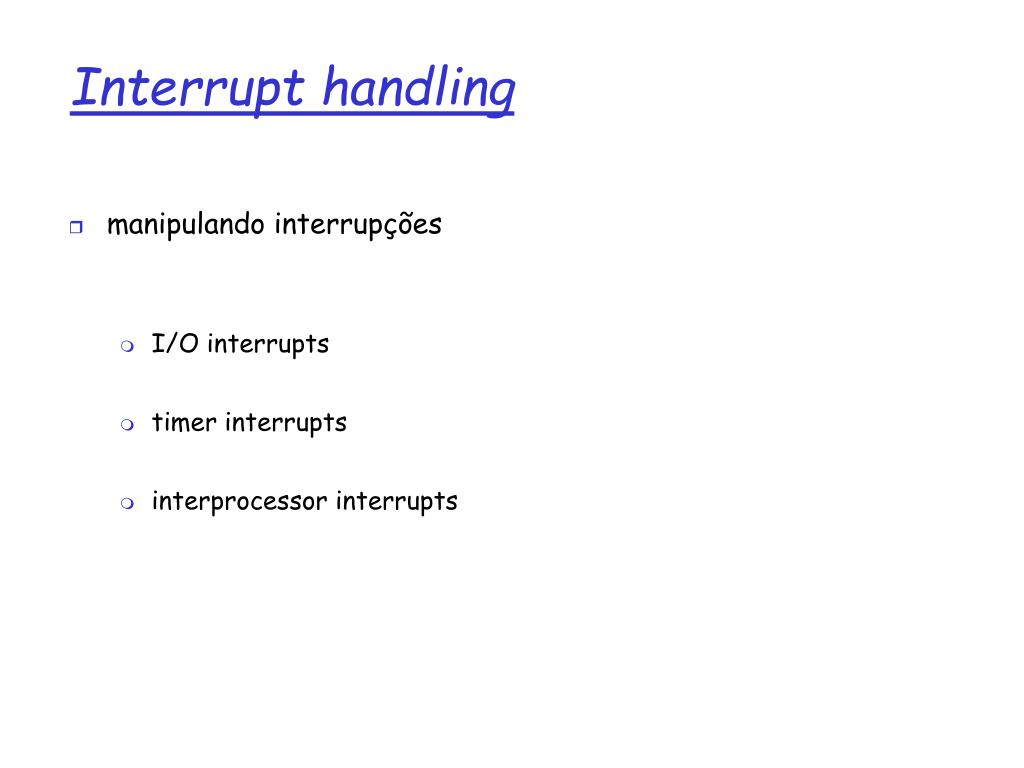 Interrupt handling

manipulando interrupções

I/O interrupts

timer interrupts

interprocessor interrupts